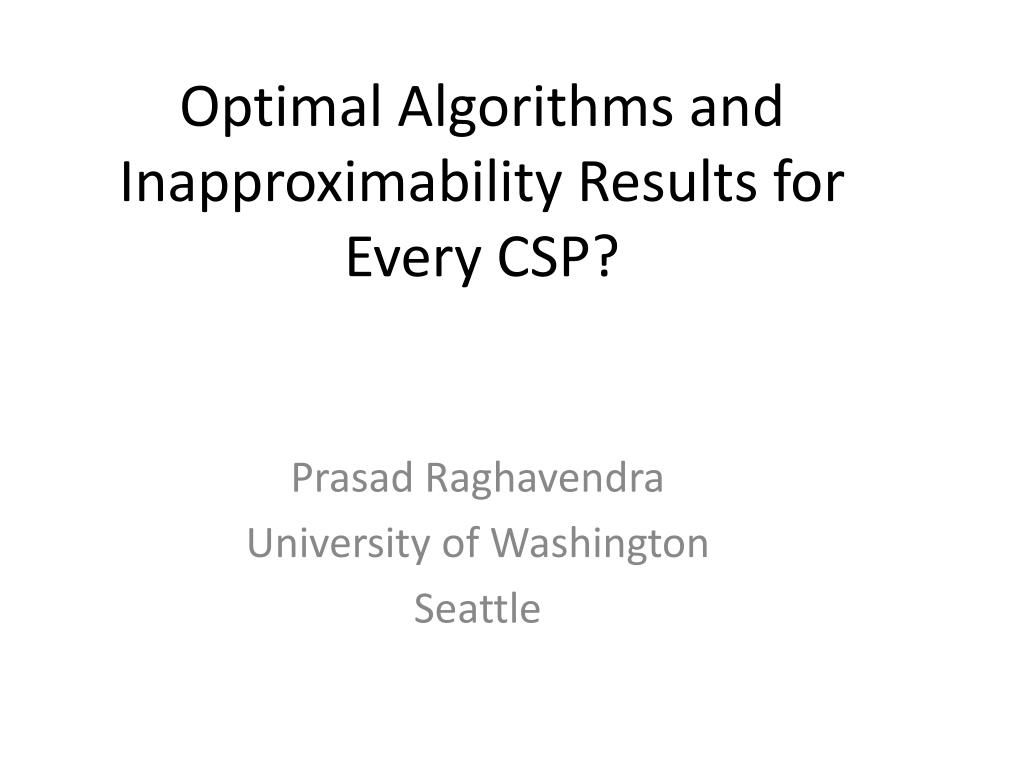 Optimal Algorithms and Inapproximability Results for Every CSP?

Prasad Raghavendra
University of Washington
Seattle